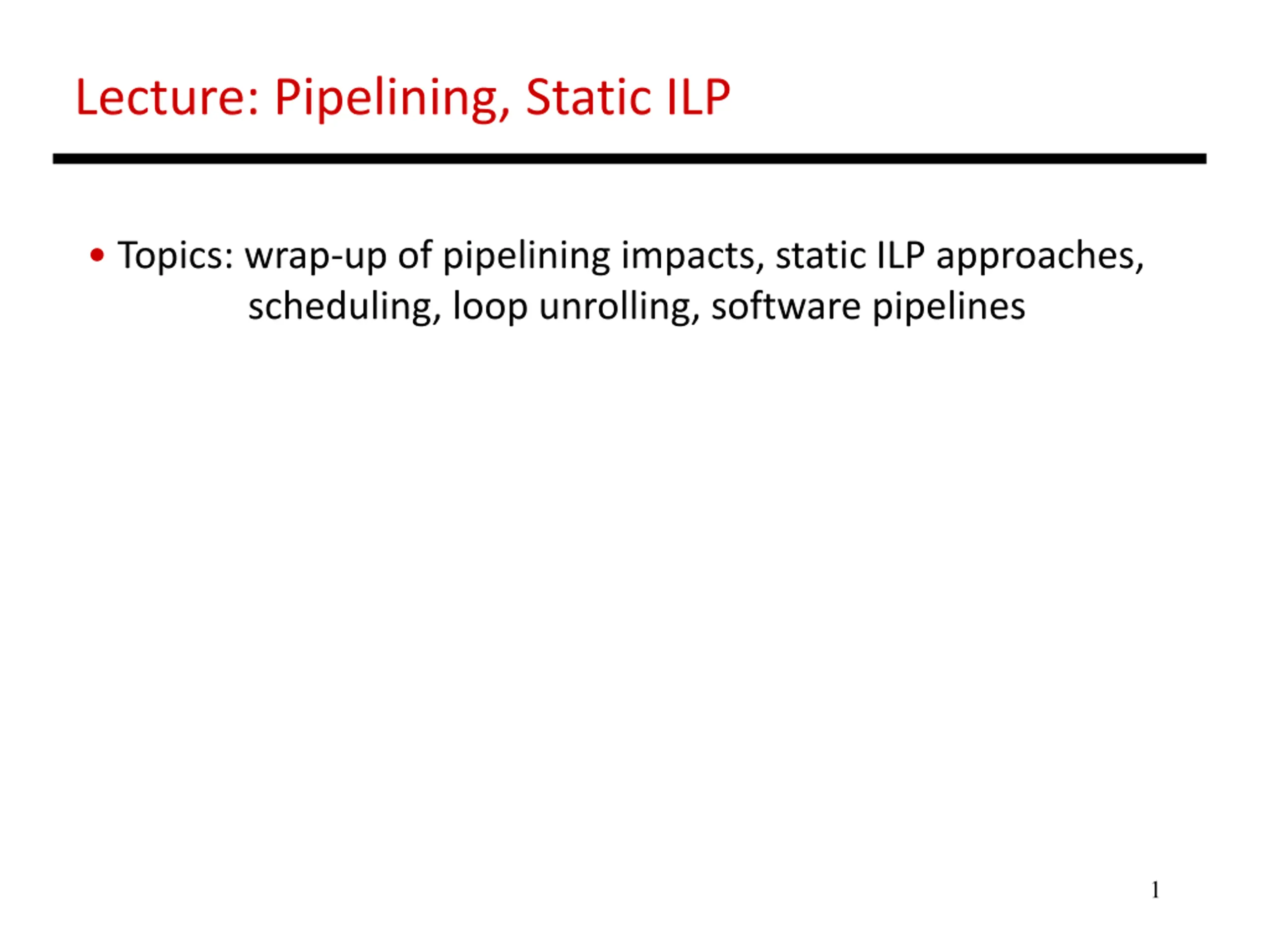 Lecture: Pipelining, Static ILP

• Topics: wrap-up of pipelining impacts, static ILP approaches, scheduling, loop unrolling, software pipelines

1